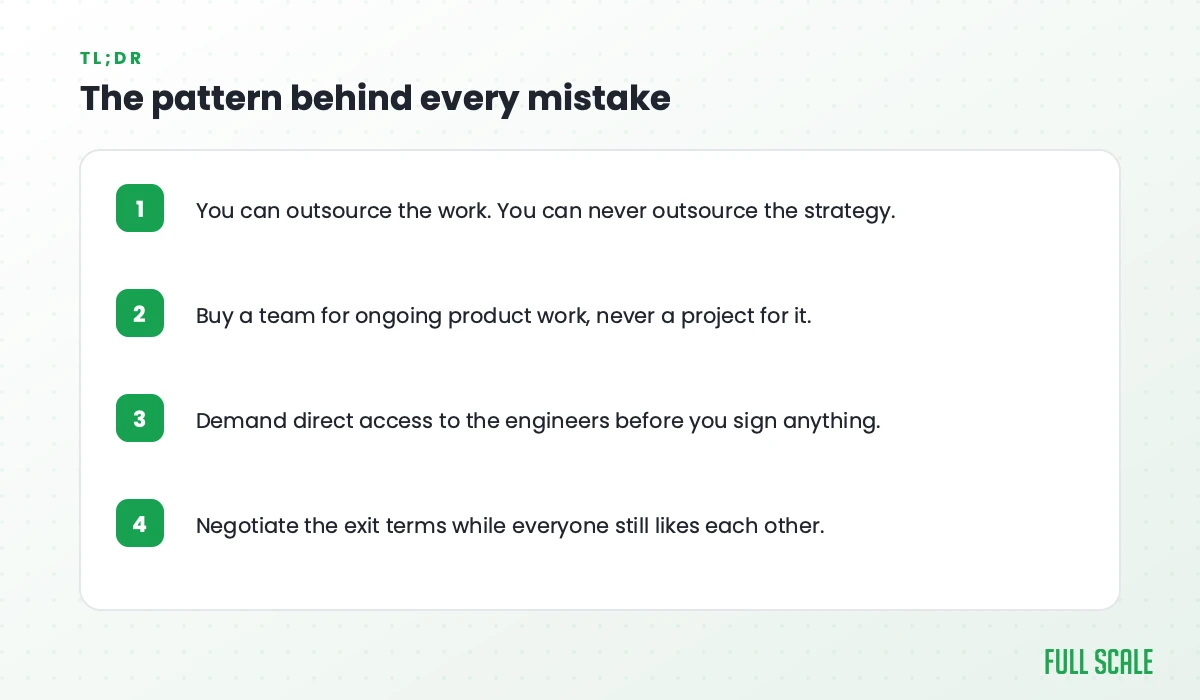 TL;DR

The pattern behind every mistake

1 You can outsource the work. You can never outsource the strategy.

2 Buy a team for ongoing product work, never a project for it.

3 Demand direct access to the engineers before you sign anything.

4 Negotiate the exit terms while everyone still likes each other.

FULL SCALE